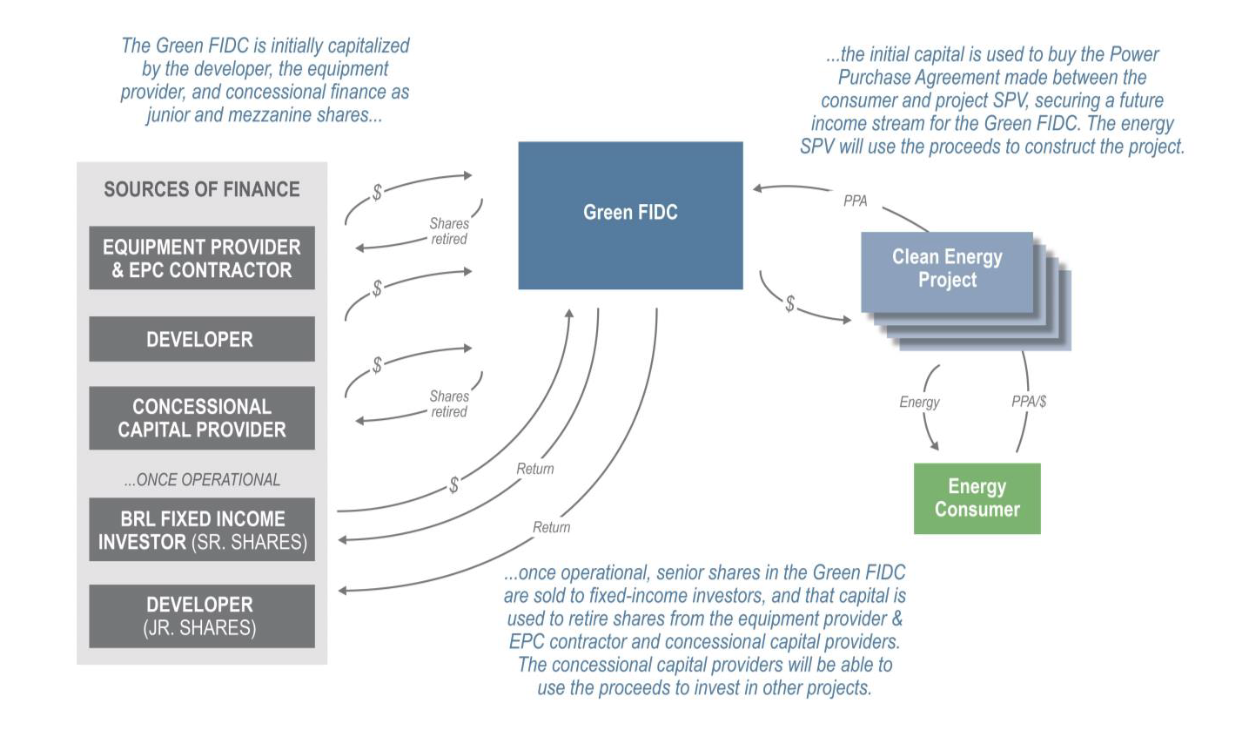 The Green FIDC is initially capitalized by the developer, the equipment provider, and concessional finance as junior and mezzanine shares...

...the initial capital is used to buy the Power Purchase Agreement made between the consumer and project SPV, securing a future income stream for the Green FIDC. The energy SPV will use the proceeds to construct the project.

SOURCES OF FINANCE

EQUIPMENT PROVIDER & EPC CONTRACTOR

DEVELOPER

CONCESSIONAL CAPITAL PROVIDER

...ONCE OPERATIONAL

BRL FIXED INCOME INVESTOR (SR. SHARES)

DEVELOPER (JR. SHARES)

$

Shares retired

$

$

Shares retired

$

Return

Return

Green FIDC

PPA

$

Clean Energy Project

Energy

PPA/$

Energy Consumer

...once operational, senior shares in the Green FIDC are sold to fixed-income investors, and that capital is used to retire shares from the equipment provider & EPC contractor and concessional capital providers. The concessional capital providers will be able to use the proceeds to invest in other projects.